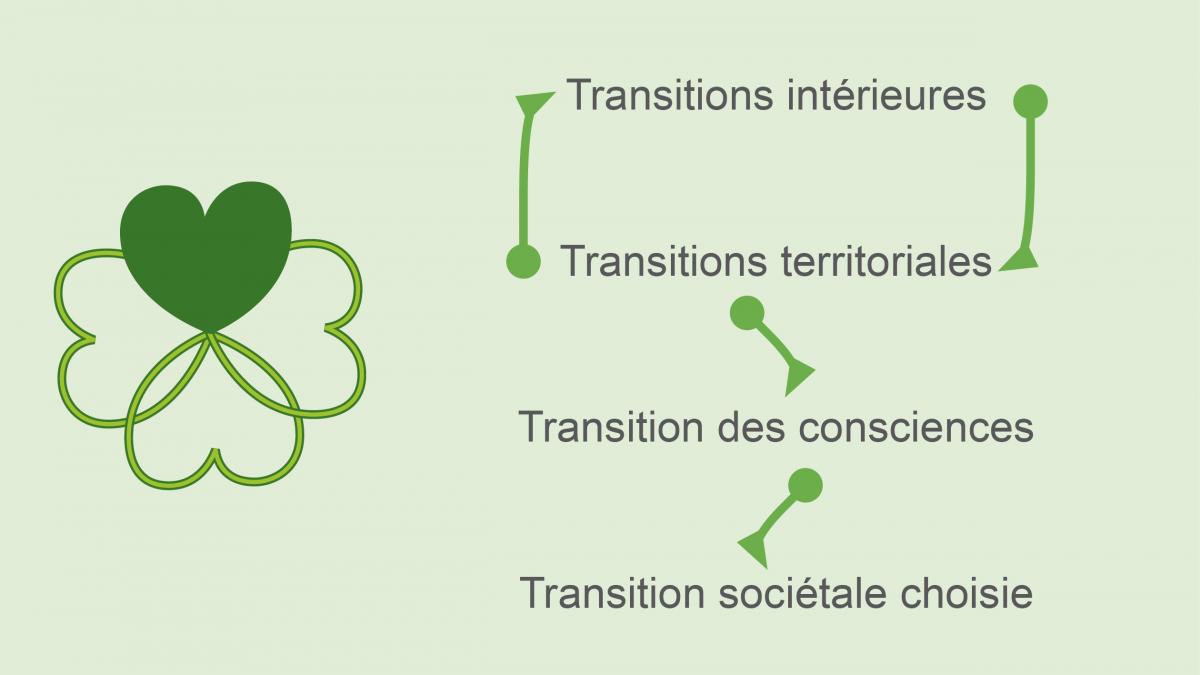 Transitions intérieures

Transitions territoriales

Transition des consciences

Transition sociétale choisie